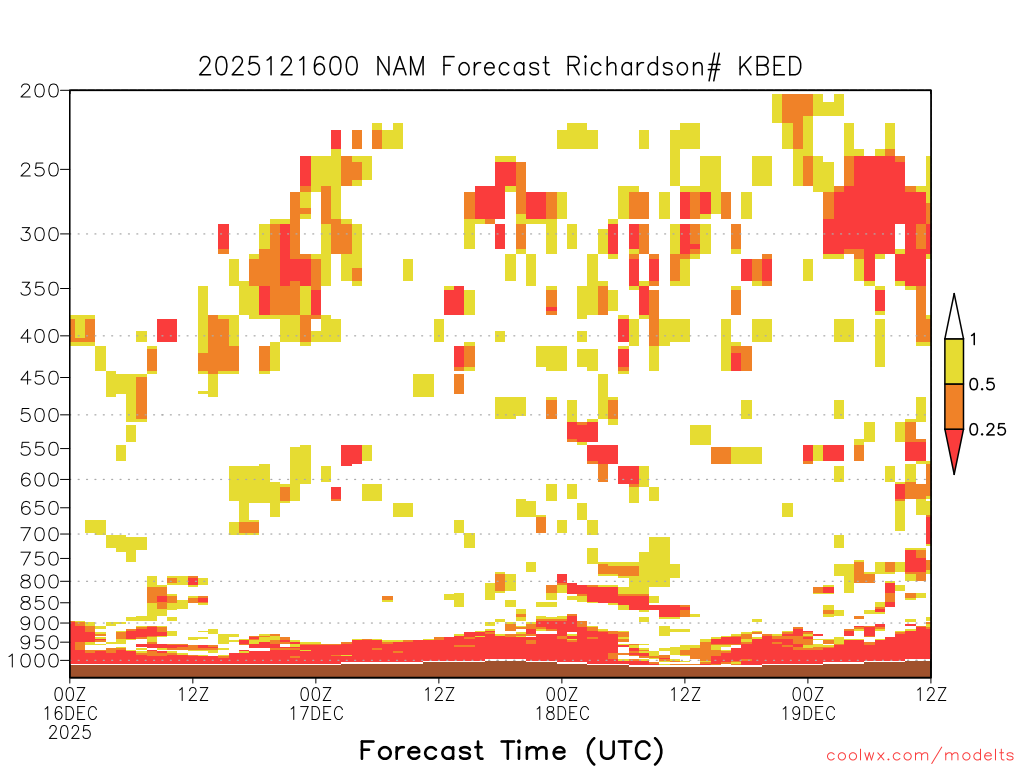 2025121600 NAM Forecast Richardson# KBED

200
250
300
350
400
450
500
550
600
650
700
750
800
850
900
950
1000

1
0.5
0.25

00Z
16DEC
2025
12Z
00Z
17DEC
12Z
00Z
18DEC
12Z
00Z
19DEC
12Z

Forecast Time (UTC)

coolwx.com/modelts